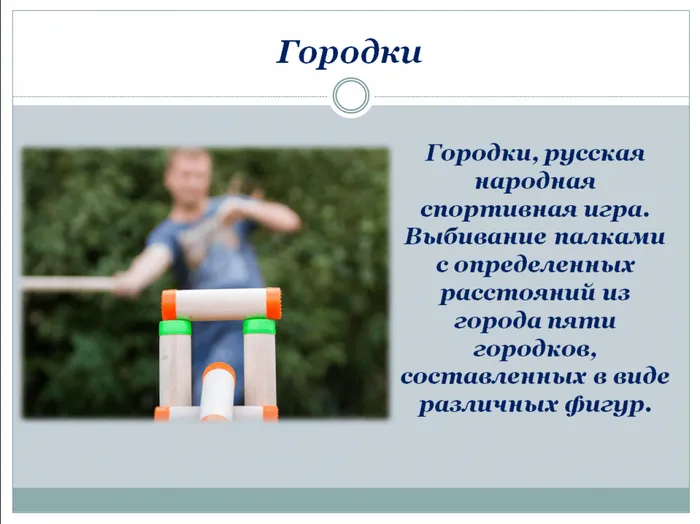 Городки

Городки, русская народная спортивная игра. Выбивание палками с определенных расстояний из города пяти городков, составленных в виде различных фигур.